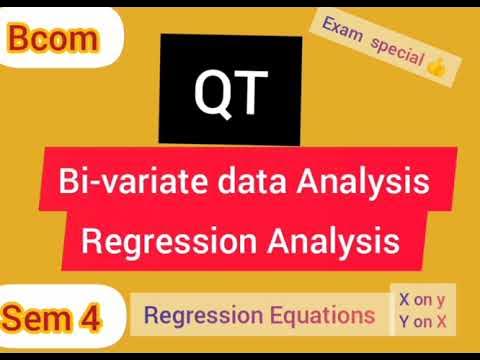 Bcom

Exam special 👍

QT

Bi-variate data Analysis
Regression Analysis

Sem 4

Regression Equations

X on y
Y on X